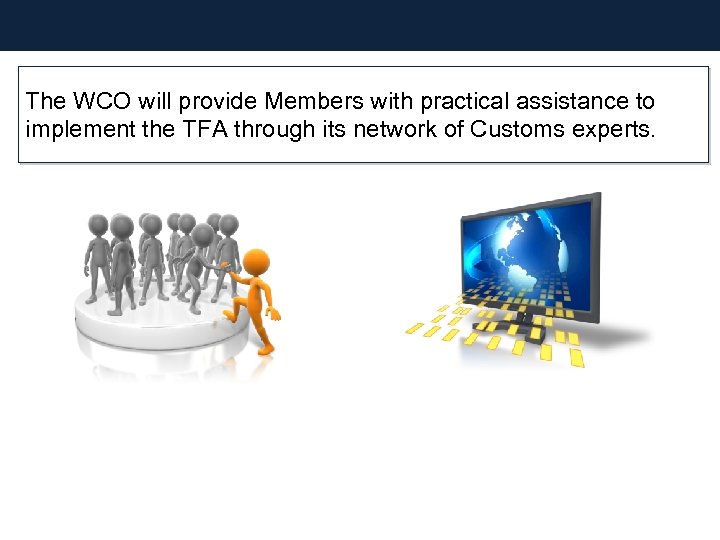 The WCO will provide Members with practical assistance to implement the TFA through its network of Customs experts.